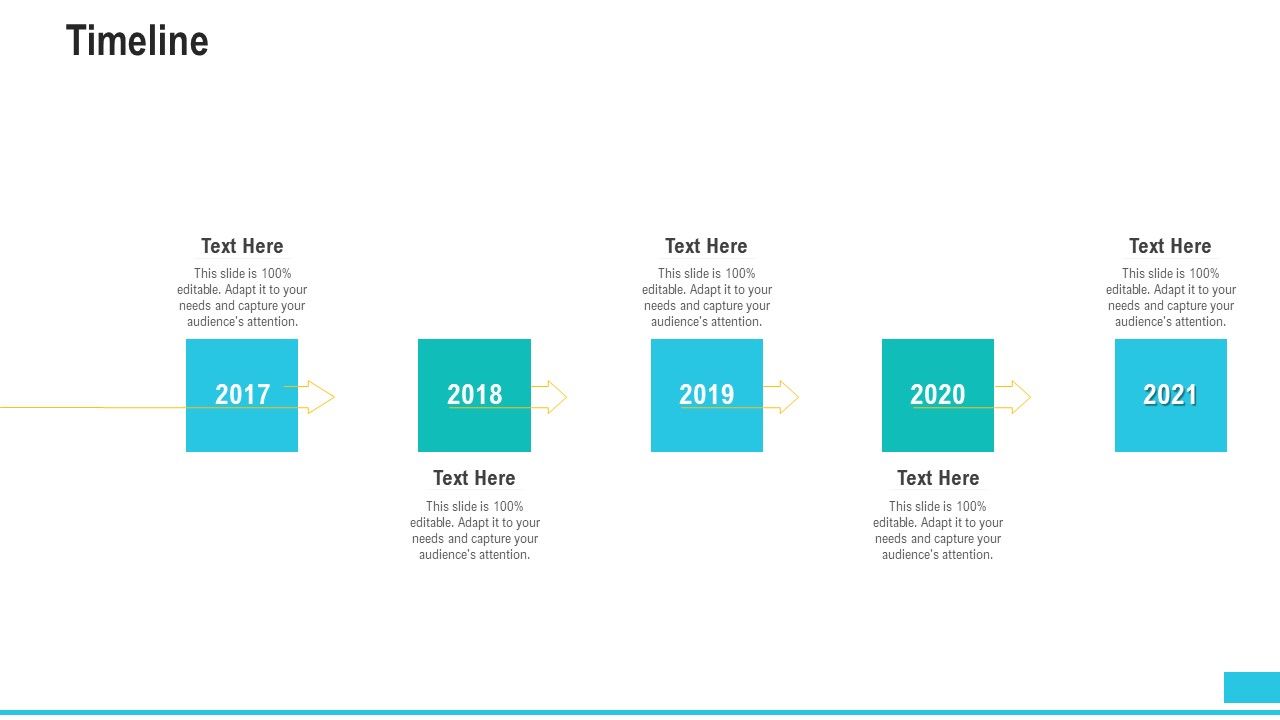 Timeline

Text Here
This slide is 100% editable. Adapt it to your needs and capture your audience's attention.

2017

2018

Text Here
This slide is 100% editable. Adapt it to your needs and capture your audience's attention.

Text Here
This slide is 100% editable. Adapt it to your needs and capture your audience's attention.

2019

2020

Text Here
This slide is 100% editable. Adapt it to your needs and capture your audience's attention.

Text Here
This slide is 100% editable. Adapt it to your needs and capture your audience's attention.

2021